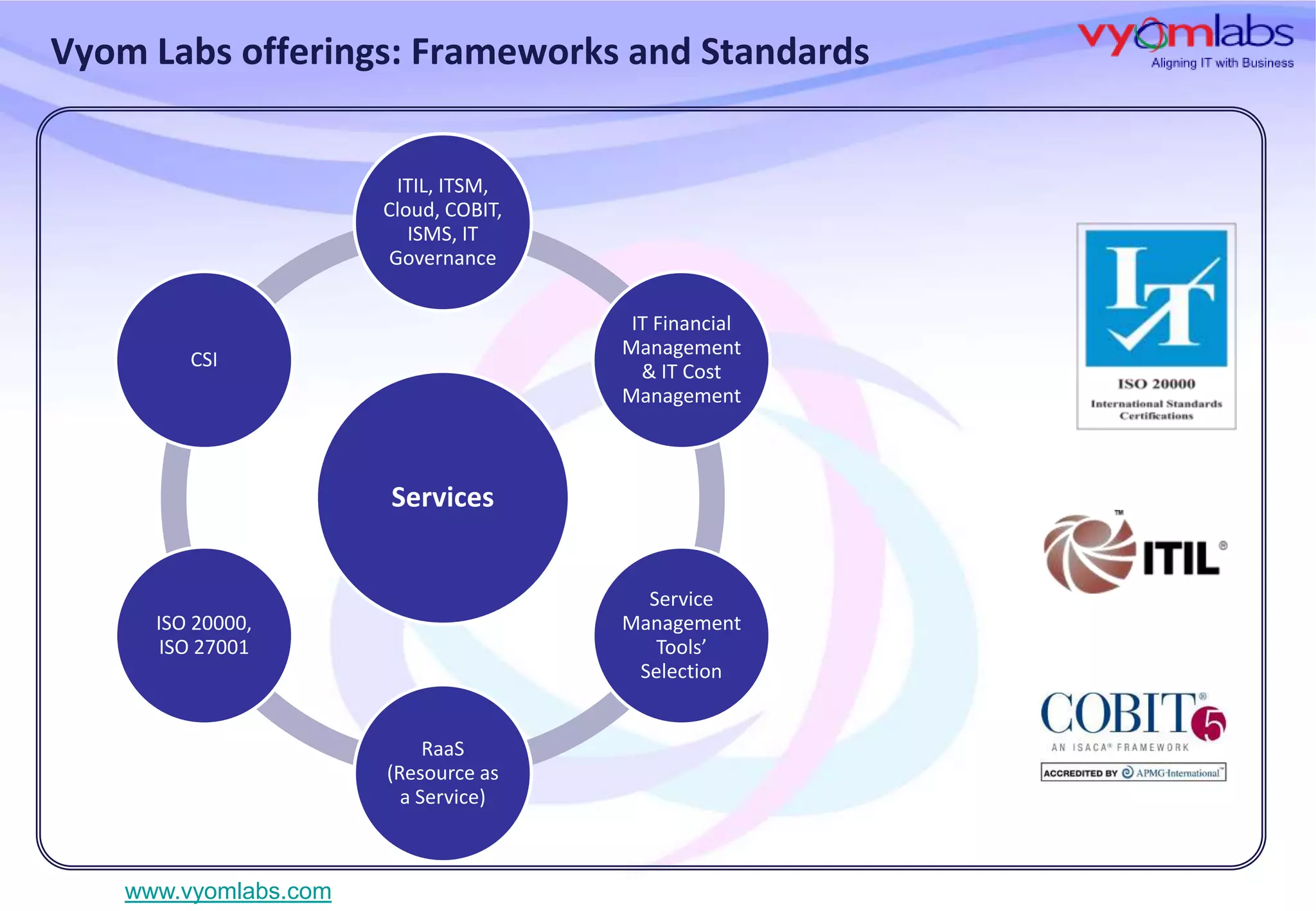 Vyom Labs offerings: Frameworks and Standards

vyomlabs
Aligning IT with Business

ITIL, ITSM, Cloud, COBIT, ISMS, IT Governance

IT Financial Management & IT Cost Management

Service Management Tools' Selection

RaaS (Resource as a Service)

ISO 20000, ISO 27001

CSI

Services

IT
ISO 20000
International Standards Certifications

ITIL®

COBIT® 5
AN ISACA® FRAMEWORK
ACCREDITED BY APMG-International™

www.vyomlabs.com